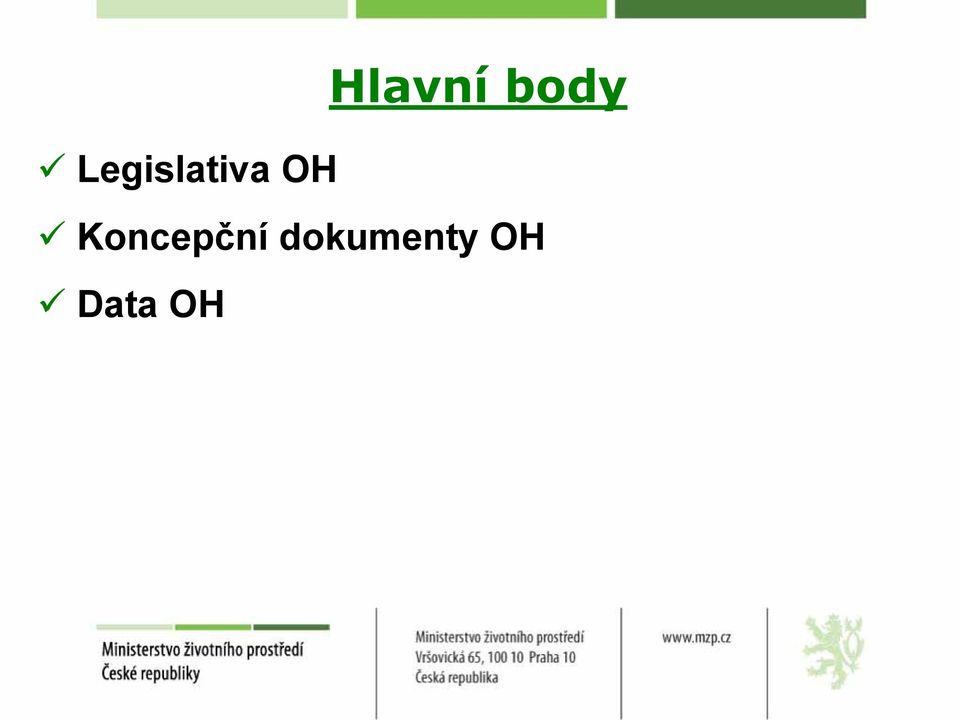 Hlavní body

✓ Legislativa OH

✓ Koncepční dokumenty OH

✓ Data OH

Ministerstvo životního prostředí
České republiky

Ministerstvo životního prostředí
Vršovická 65, 100 10 Praha 10
Česká republika

www.mzp.cz